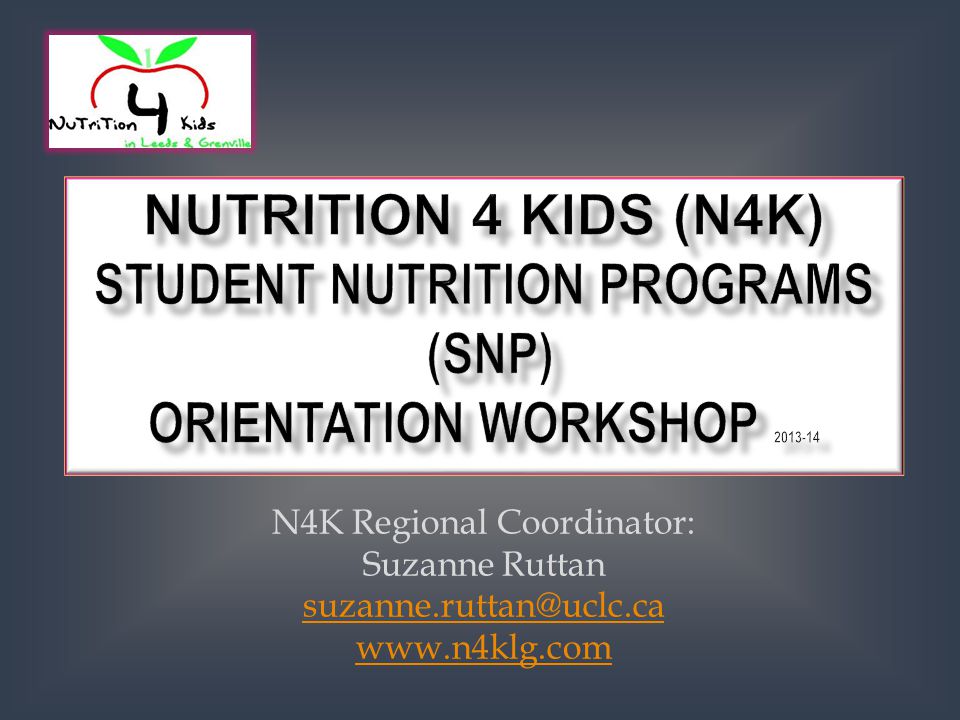 NuTriTion 4 Kids
in Leeds & Grenville

NUTRITION 4 KIDS (N4K)
STUDENT NUTRITION PROGRAMS (SNP)
ORIENTATION WORKSHOP 2013-14

N4K Regional Coordinator:
Suzanne Ruttan
suzanne.ruttan@uclc.ca
www.n4klg.com